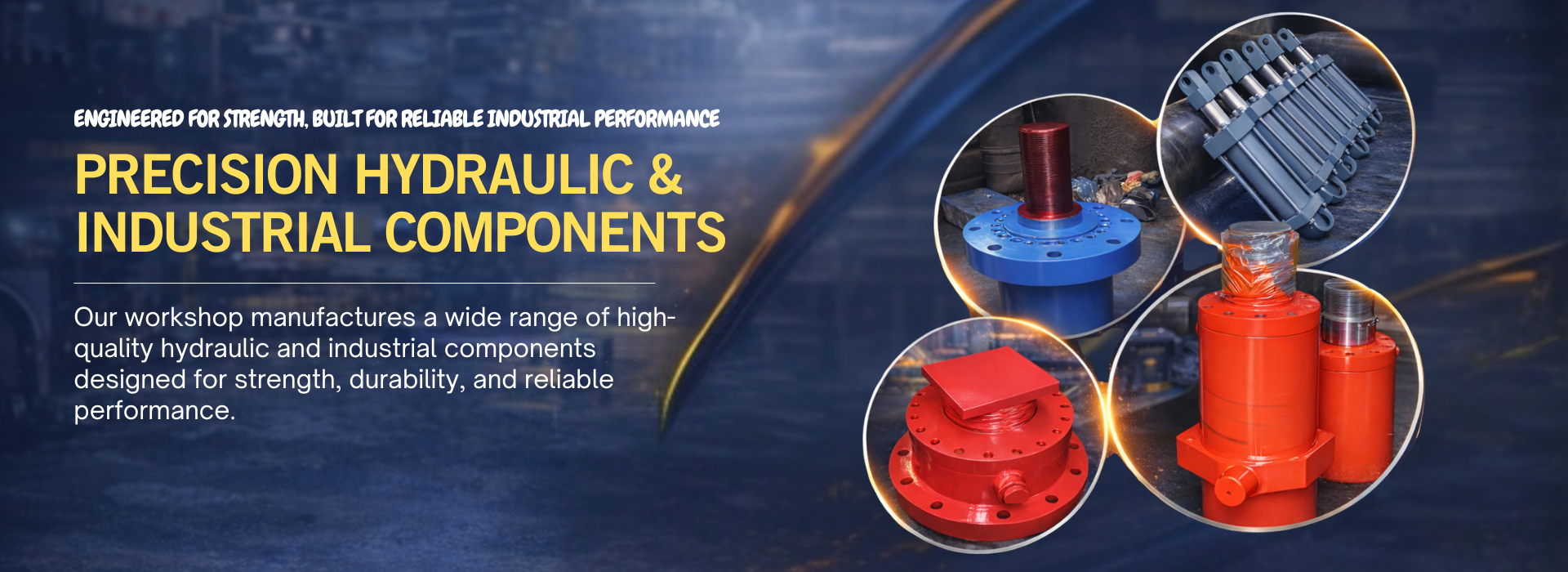 ENGINEERED FOR STRENGTH, BUILT FOR RELIABLE INDUSTRIAL PERFORMANCE

PRECISION HYDRAULIC & INDUSTRIAL COMPONENTS

Our workshop manufactures a wide range of high-quality hydraulic and industrial components designed for strength, durability, and reliable performance.